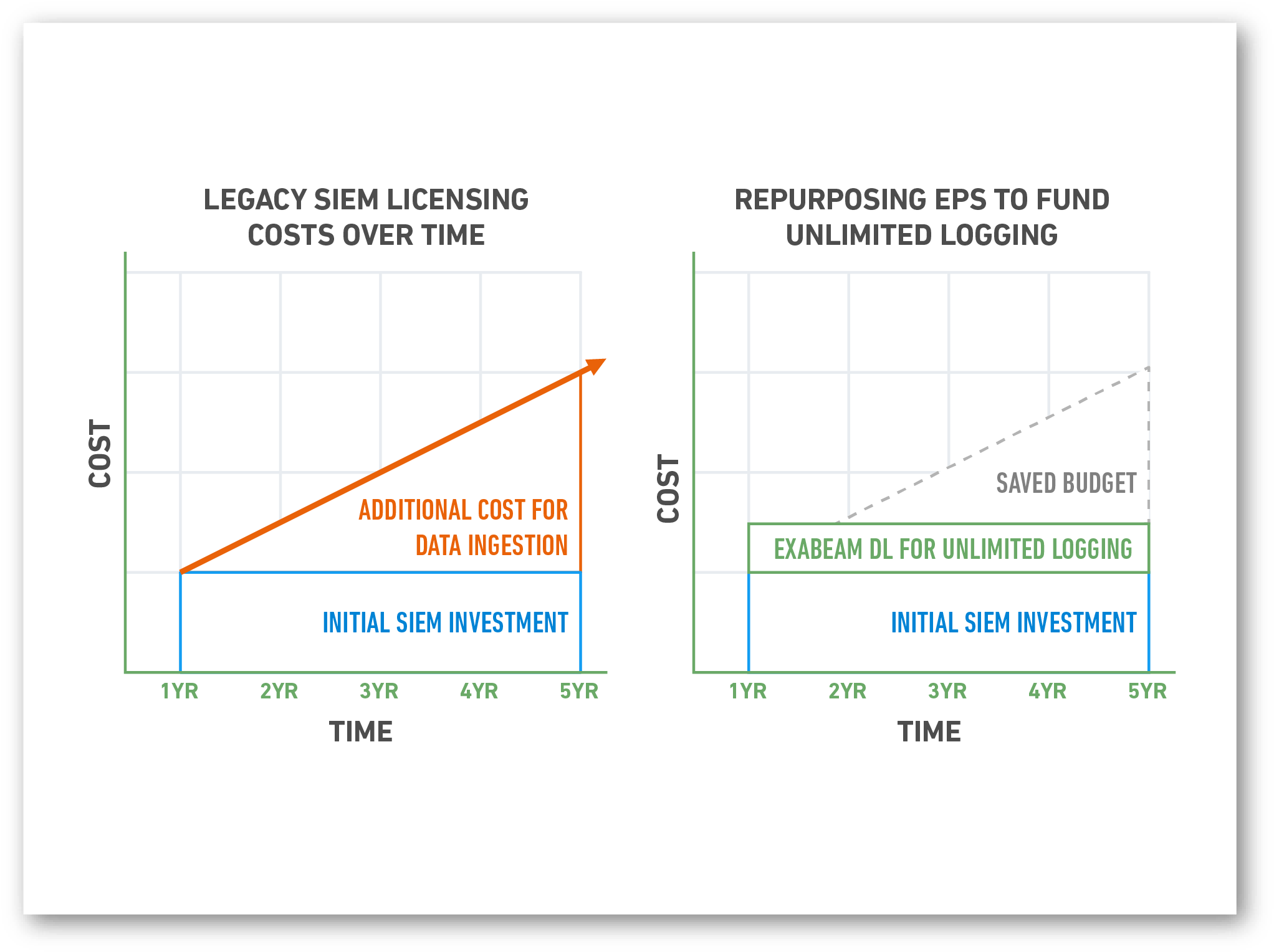 LEGACY SIEM LICENSING COSTS OVER TIME

COST

ADDITIONAL COST FOR DATA INGESTION

INITIAL SIEM INVESTMENT

1YR 2YR 3YR 4YR 5YR

TIME

REPURPOSING EPS TO FUND UNLIMITED LOGGING

COST

SAVED BUDGET

EXABEAM DL FOR UNLIMITED LOGGING

INITIAL SIEM INVESTMENT

1YR 2YR 3YR 4YR 5YR

TIME